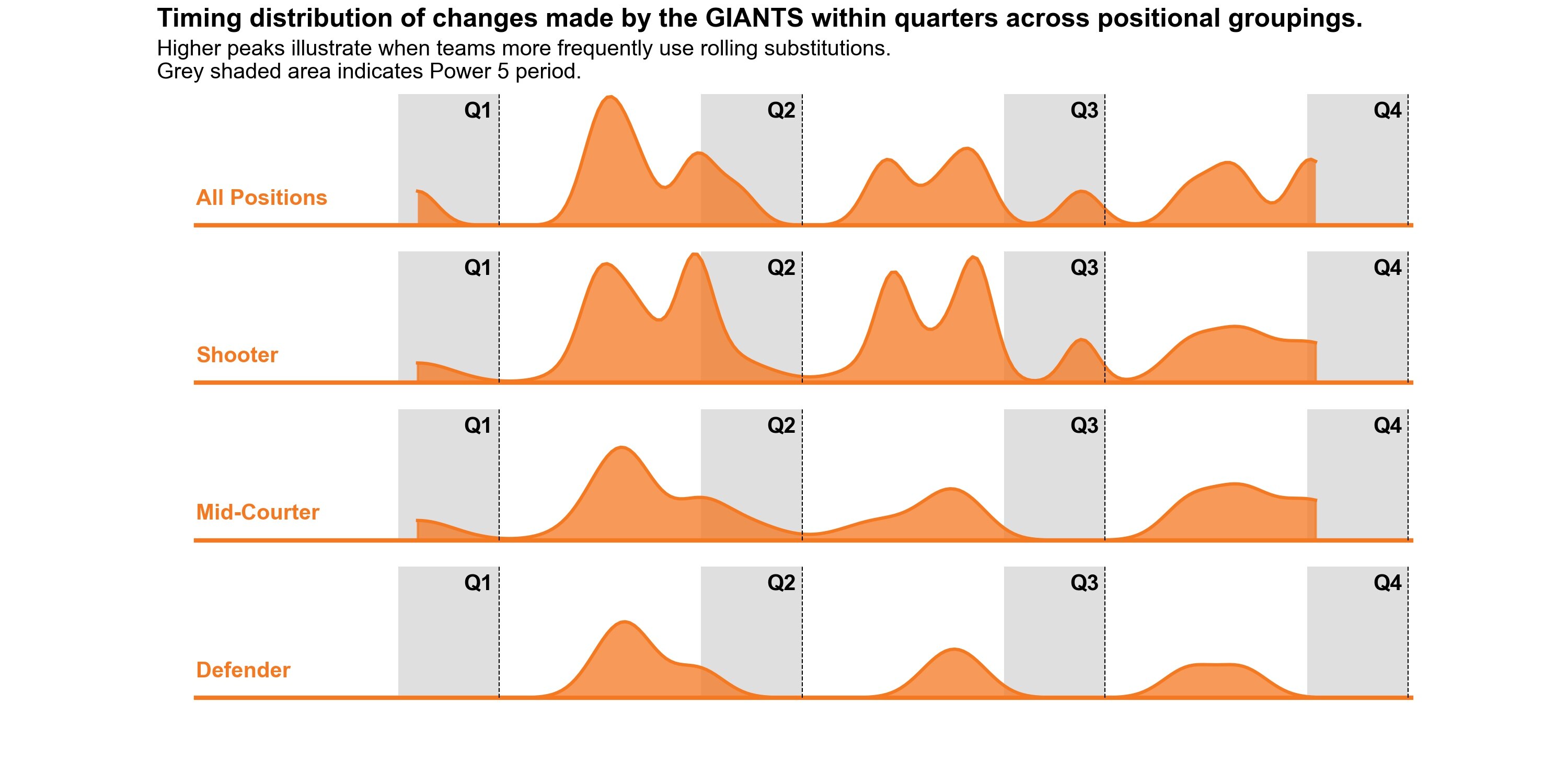 Timing distribution of changes made by the GIANTS within quarters across positional groupings.
Higher peaks illustrate when teams more frequently use rolling substitutions.
Grey shaded area indicates Power 5 period.

Q1 Q2 Q3 Q4
All Positions

Q1 Q2 Q3 Q4
Shooter

Q1 Q2 Q3 Q4
Mid-Courter

Q1 Q2 Q3 Q4
Defender